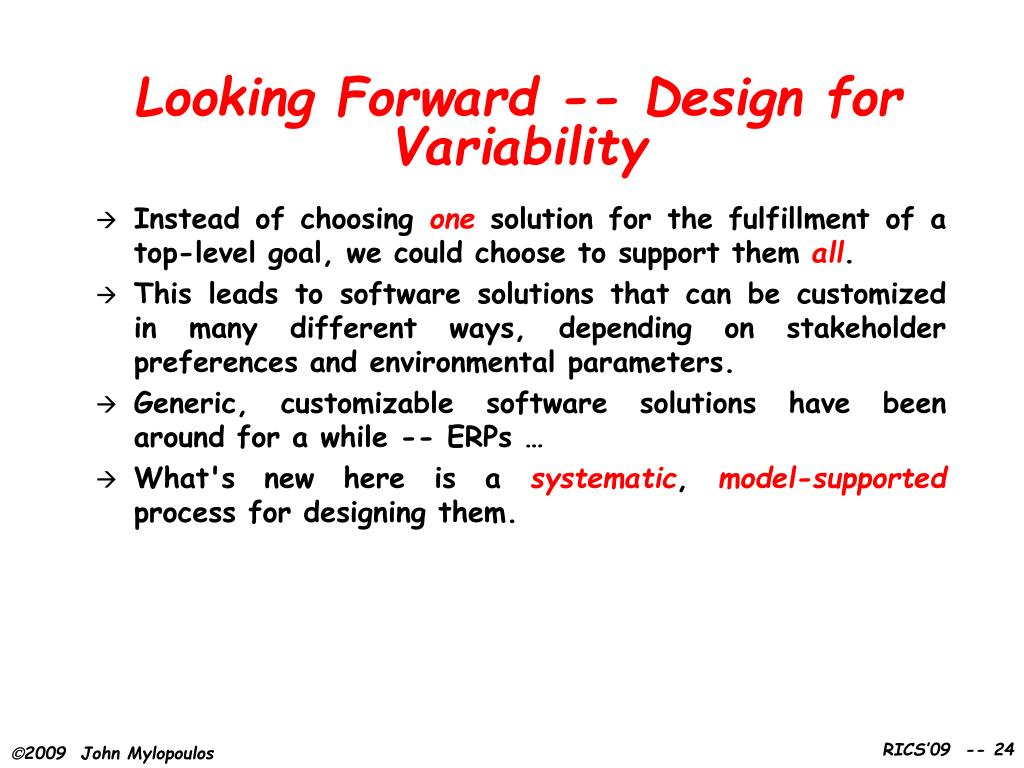 Looking Forward -- Design for Variability

→ Instead of choosing one solution for the fulfillment of a top-level goal, we could choose to support them all.

→ This leads to software solutions that can be customized in many different ways, depending on stakeholder preferences and environmental parameters.

→ Generic, customizable software solutions have been around for a while -- ERPs …

→ What's new here is a systematic, model-supported process for designing them.

©2009 John Mylopoulos

RICS'09 -- 24